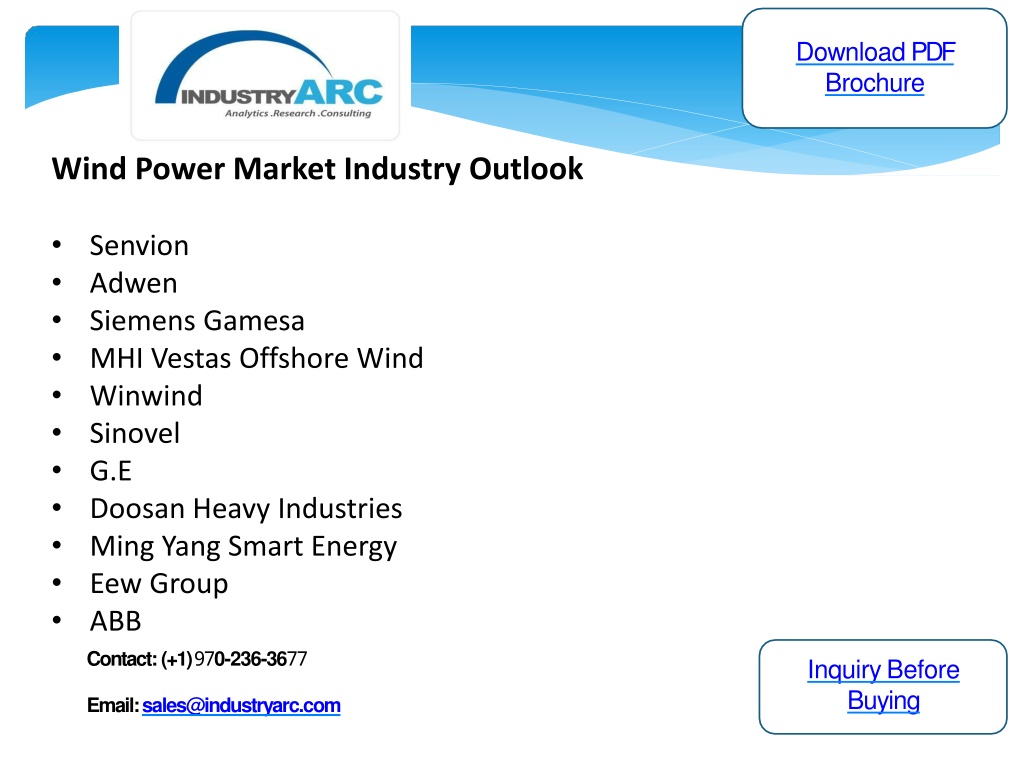 INDUSTRYARC
Analytics .Research .Consulting

Download PDF Brochure

Wind Power Market Industry Outlook

• Senvion
• Adwen
• Siemens Gamesa
• MHI Vestas Offshore Wind
• Winwind
• Sinovel
• G.E
• Doosan Heavy Industries
• Ming Yang Smart Energy
• Eew Group
• ABB

Contact: (+1) 970-236-3677

Email: sales@industryarc.com

Inquiry Before Buying